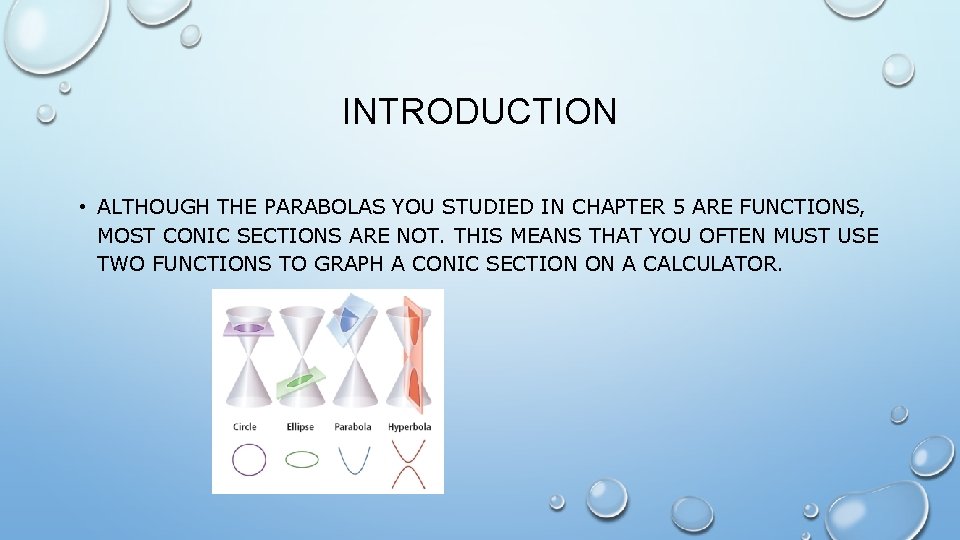 INTRODUCTION

• ALTHOUGH THE PARABOLAS YOU STUDIED IN CHAPTER 5 ARE FUNCTIONS, MOST CONIC SECTIONS ARE NOT. THIS MEANS THAT YOU OFTEN MUST USE TWO FUNCTIONS TO GRAPH A CONIC SECTION ON A CALCULATOR.

Circle
Ellipse
Parabola
Hyperbola